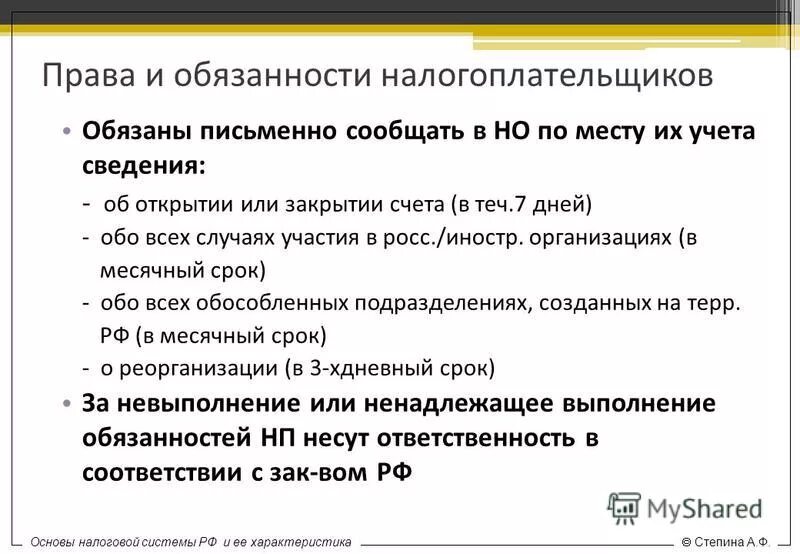 Права и обязанности налогоплательщиков

• Обязаны письменно сообщать в НО по месту их учета сведения:

- об открытии или закрытии счета (в теч.7 дней)

- обо всех случаях участия в росс./иностр. организациях (в месячный срок)

- обо всех обособленных подразделениях, созданных на терр. РФ (в месячный срок)

- о реорганизации (в 3-хдневный срок)

• За невыполнение или ненадлежащее выполнение обязанностей НП несут ответственность в соответствии с зак-вом РФ

MyShared

Основы налоговой системы РФ и ее характеристика

© Степина А.Ф.